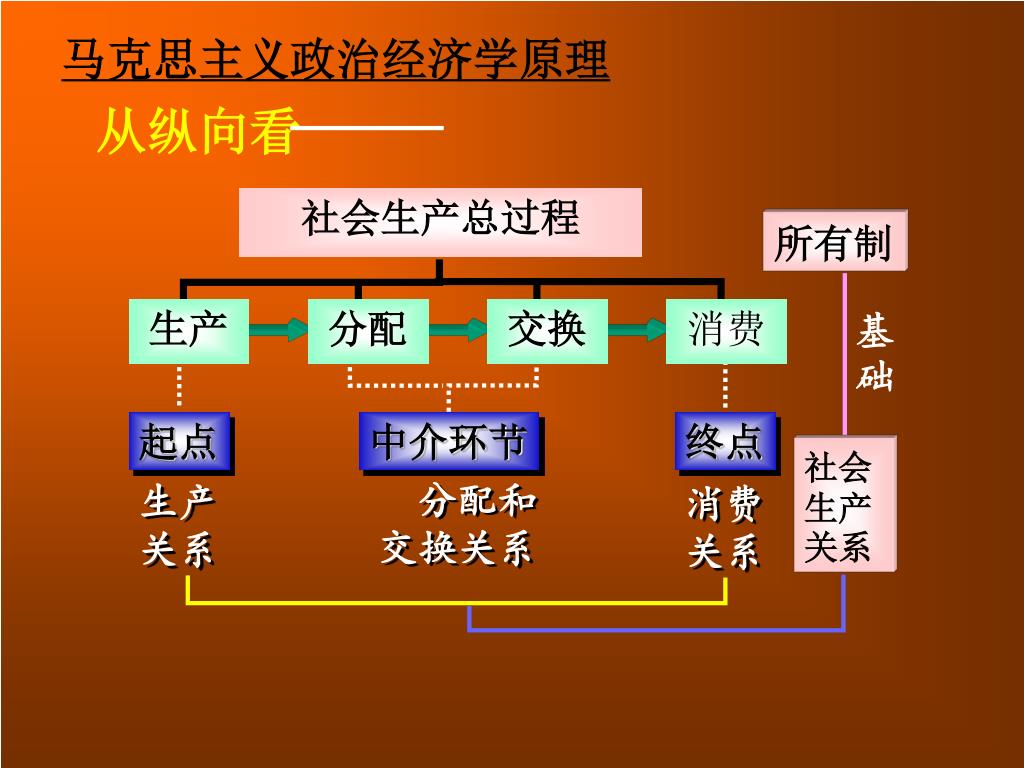 马克思主义政治经济学原理

从纵向看——

社会生产总过程

所有制

生产 分配 交换 消费

基础

起点 中介环节 终点

生产关系

分配和交换关系

消费关系

社会生产关系